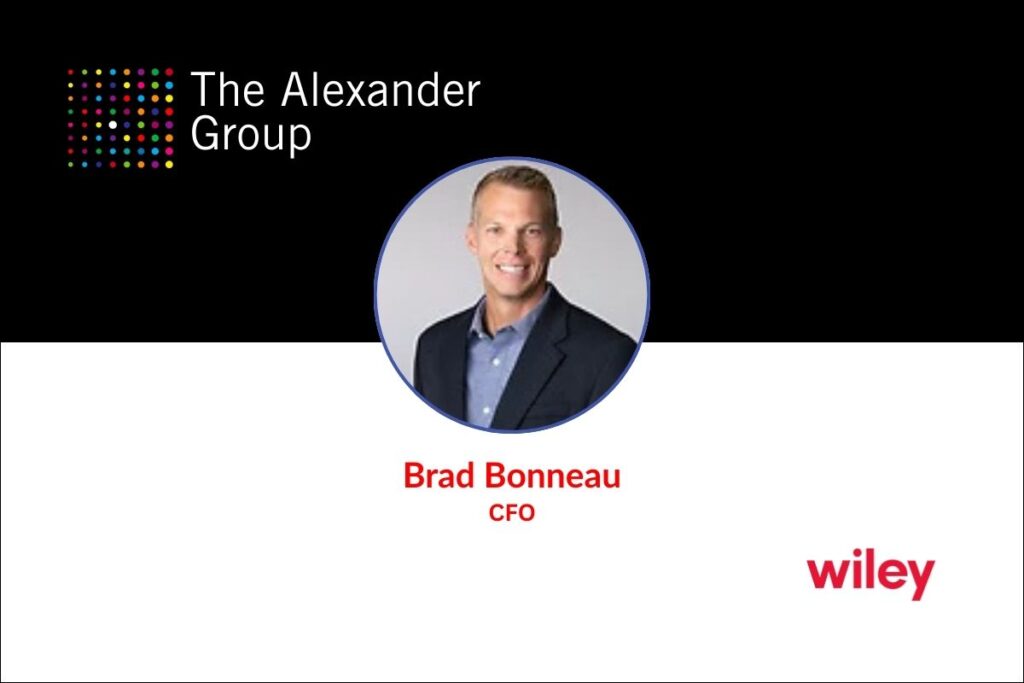 The Alexander Group

Brad Bonneau
CFO

wiley